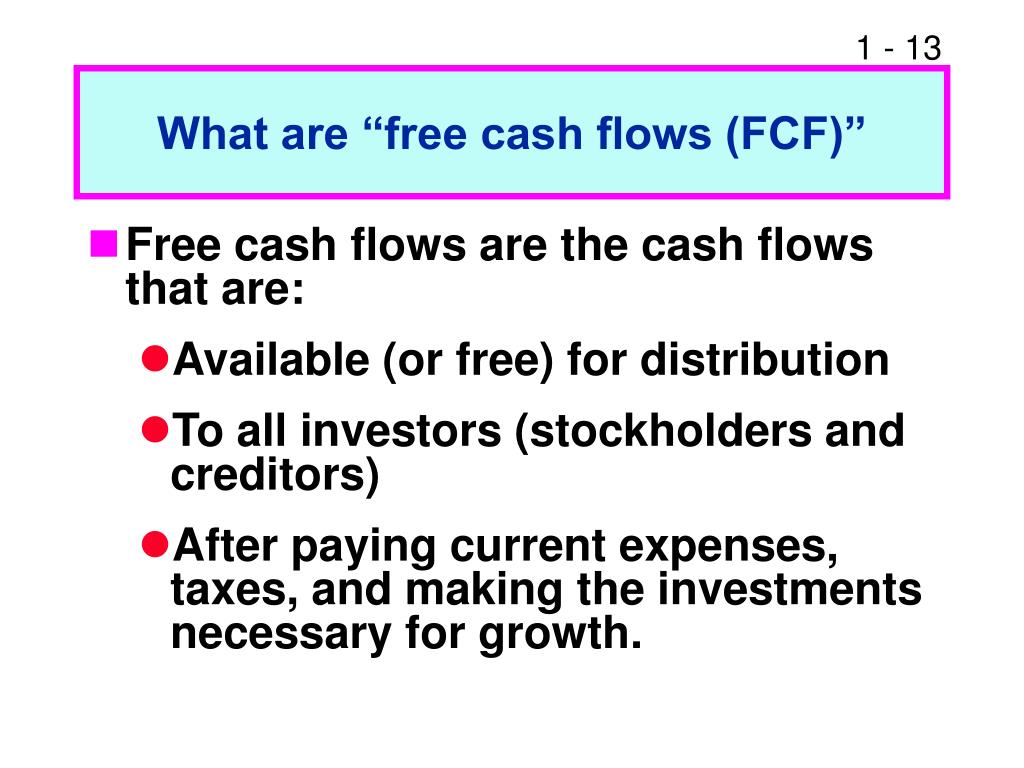 1 - 13

What are “free cash flows (FCF)”

Free cash flows are the cash flows that are:

Available (or free) for distribution

To all investors (stockholders and creditors)

After paying current expenses, taxes, and making the investments necessary for growth.